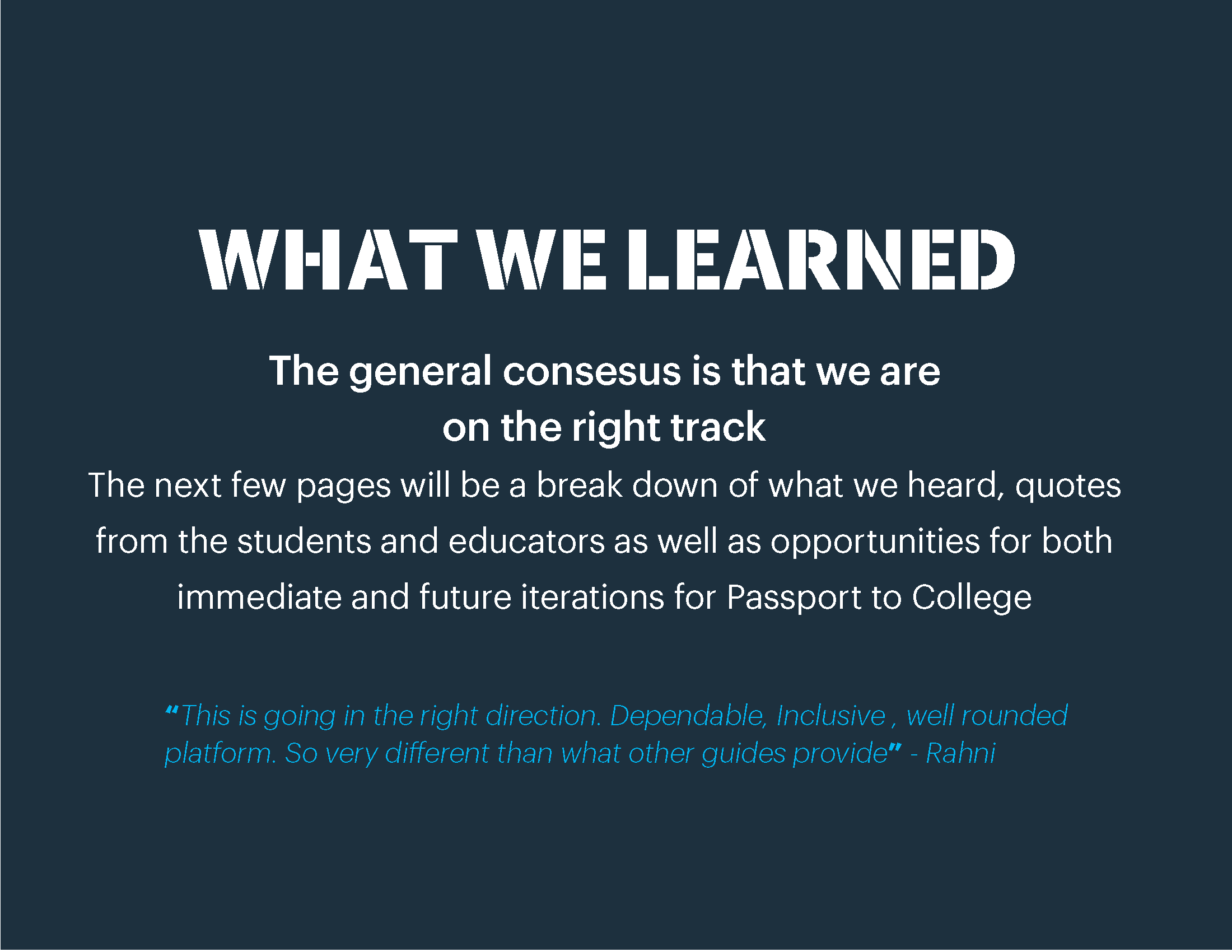 WHAT WE LEARNED

The general consesus is that we are on the right track

The next few pages will be a break down of what we heard, quotes from the students and educators as well as opportunities for both immediate and future iterations for Passport to College

“This is going in the right direction. Dependable, Inclusive , well rounded platform. So very different than what other guides provide” - Rahni